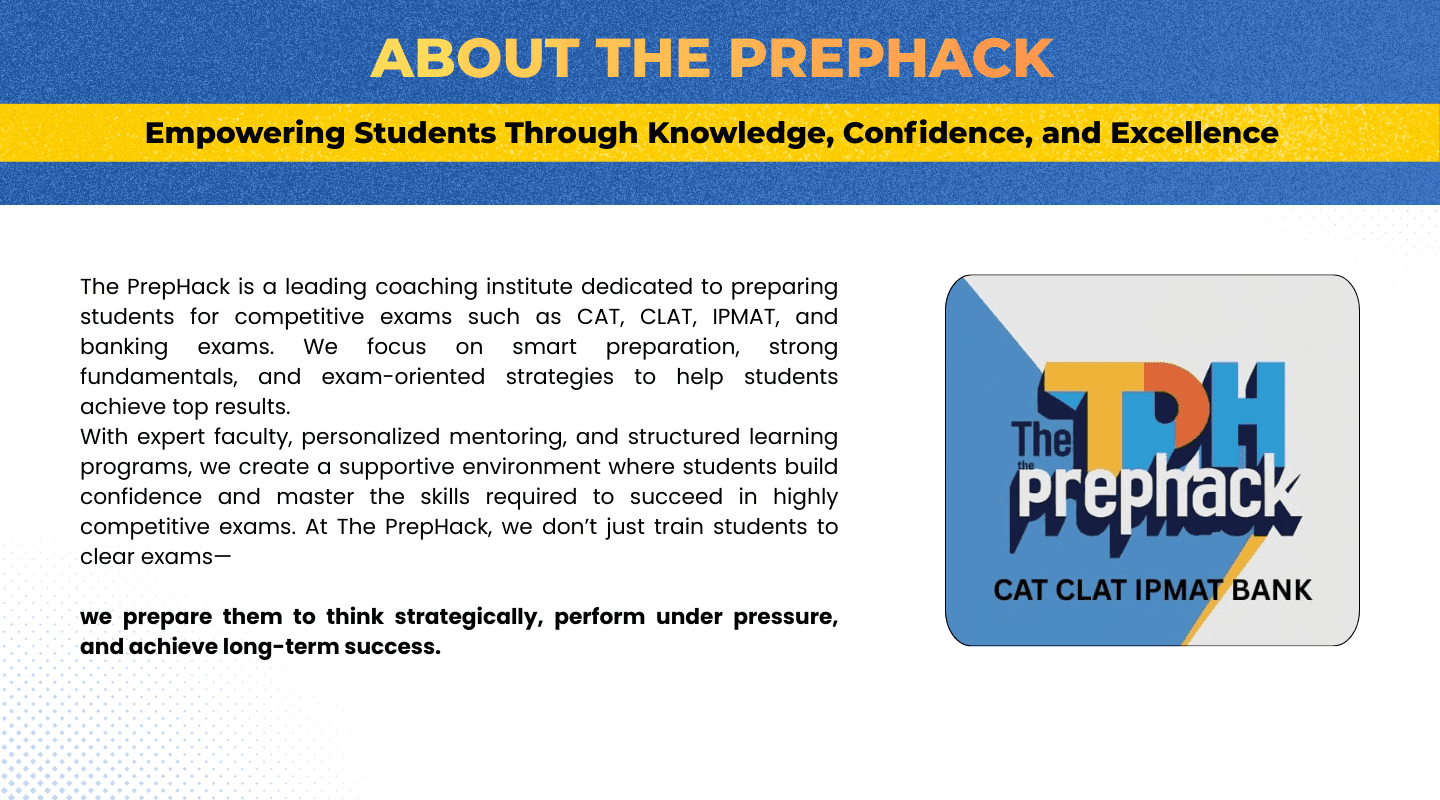 ABOUT THE PREPHACK

Empowering Students Through Knowledge, Confidence, and Excellence

The PrepHack is a leading coaching institute dedicated to preparing students for competitive exams such as CAT, CLAT, IPMAT, and banking exams. We focus on smart preparation, strong fundamentals, and exam-oriented strategies to help students achieve top results.
With expert faculty, personalized mentoring, and structured learning programs, we create a supportive environment where students build confidence and master the skills required to succeed in highly competitive exams. At The PrepHack, we don't just train students to clear exams—

we prepare them to think strategically, perform under pressure, and achieve long-term success.

TPH
The
the
prephack
CAT CLAT IPMAT BANK